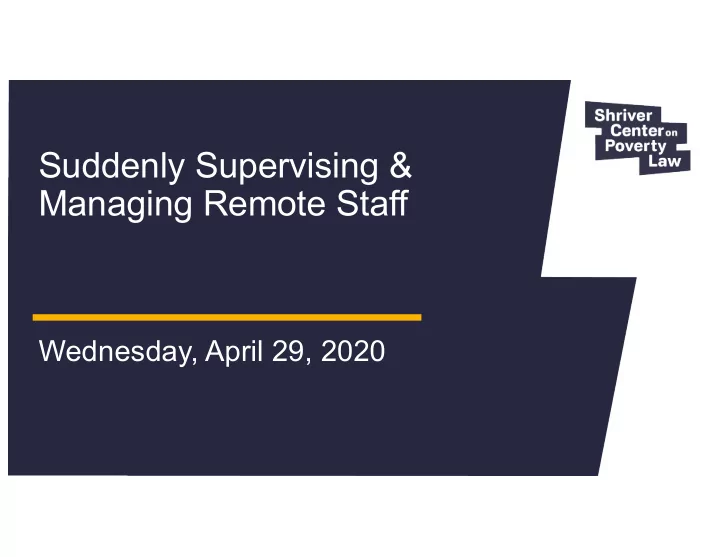 Suddenly Supervising & Managing Remote Staff

Wednesday, April 29, 2020

Shriver Center on Poverty Law